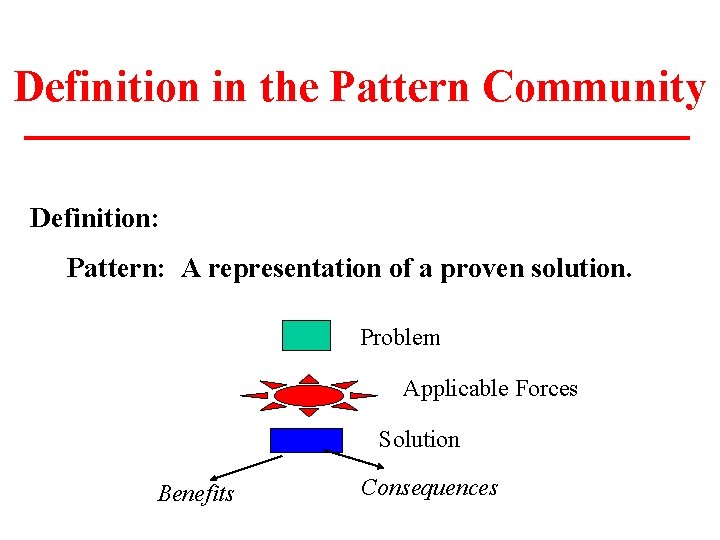 Definition in the Pattern Community

Definition:

Pattern: A representation of a proven solution.

Problem

Applicable Forces

Solution

Benefits

Consequences